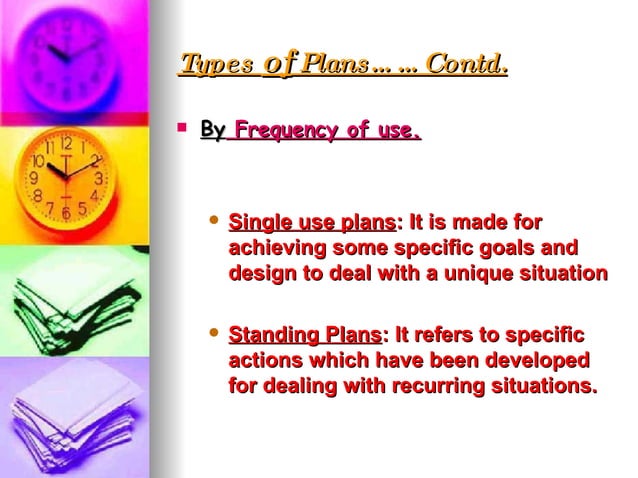 Types of Plans… … Contd.

By Frequency of use.

Single use plans: It is made for achieving some specific goals and design to deal with a unique situation

Standing Plans: It refers to specific actions which have been developed for dealing with recurring situations.